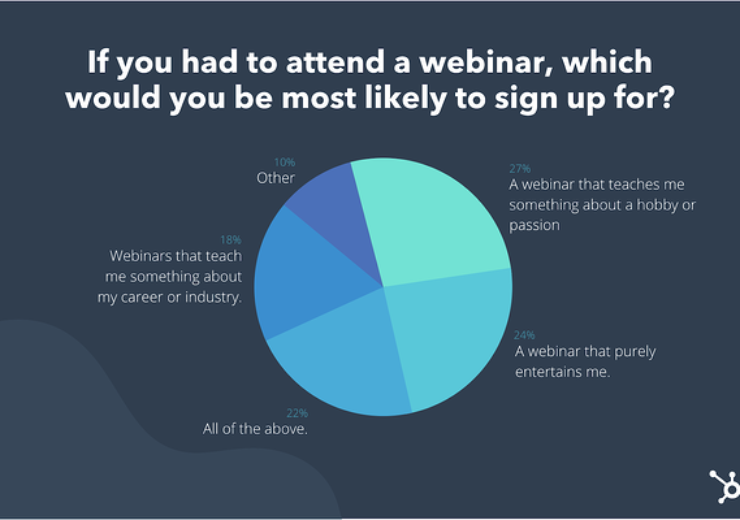 If you had to attend a webinar, which would you be most likely to sign up for?

10%
Other

27%
A webinar that teaches me something about a hobby or passion

18%
Webinars that teach me something about my career or industry.

24%
A webinar that purely entertains me.

22%
All of the above.